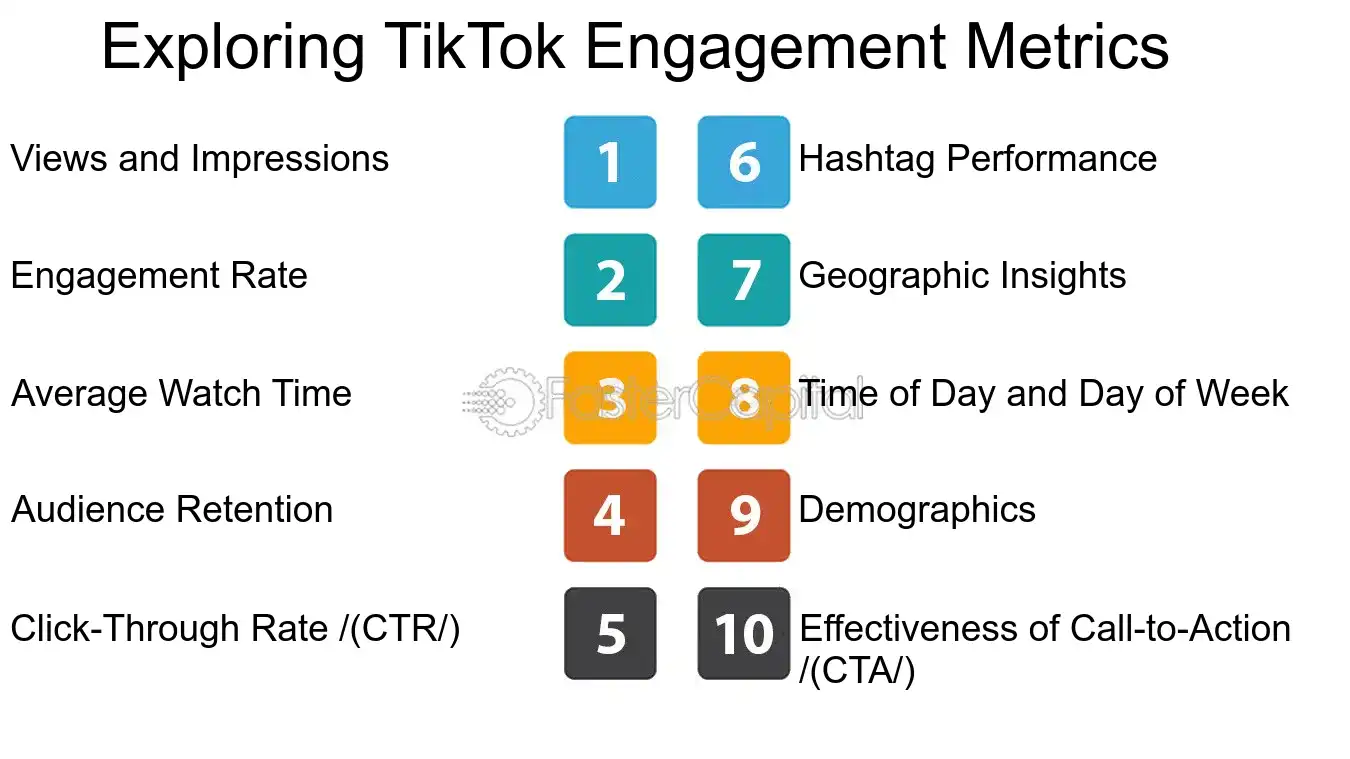 Exploring TikTok Engagement Metrics

Views and Impressions
1

Engagement Rate
2

Average Watch Time
3

Audience Retention
4

Click-Through Rate /(CTR/)
5

6
Hashtag Performance

7
Geographic Insights

8
Time of Day and Day of Week

9
Demographics

10
Effectiveness of Call-to-Action /(CTA/)

FasterCapital